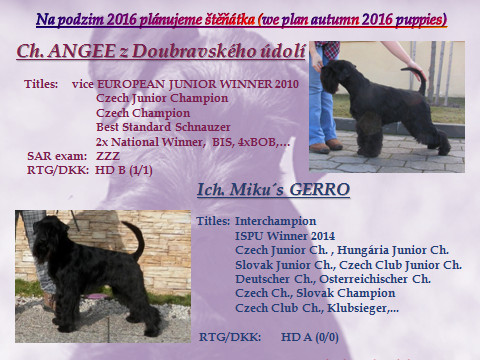 Na podzim 2016 plánujeme štěňátka (we plan autumn 2016 puppies)

Ch. ANGEE z Doubravského údolí

Titles: vice EUROPEAN JUNIOR WINNER 2010
Czech Junior Champion
Czech Champion
Best Standard Schnauzer
2x National Winner, BIS, 4xBOB,...
SAR exam: ZZZ
RTG/DKK: HD B (1/1)

Ich. Miku´s GERRO

Titles: Interchampion
ISPU Winner 2014
Czech Junior Ch. , Hungária Junior Ch.
Slovak Junior Ch., Czech Club Junior Ch.
Deutscher Ch., Osterreichischer Ch.
Czech Ch., Slovak Champion
Czech Club Ch., Klubsieger,...

RTG/DKK: HD A (0/0)